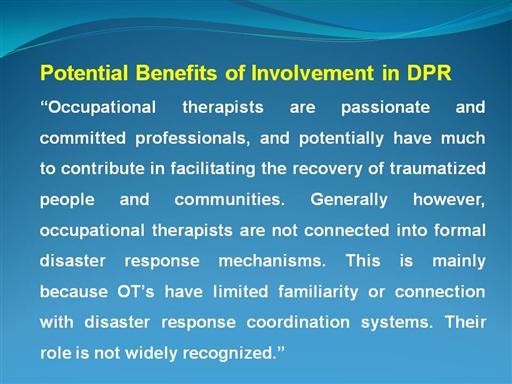 Potential Benefits of Involvement in DPR

“Occupational therapists are passionate and committed professionals, and potentially have much to contribute in facilitating the recovery of traumatized people and communities. Generally however, occupational therapists are not connected into formal disaster response mechanisms. This is mainly because OT’s have limited familiarity or connection with disaster response coordination systems. Their role is not widely recognized.”